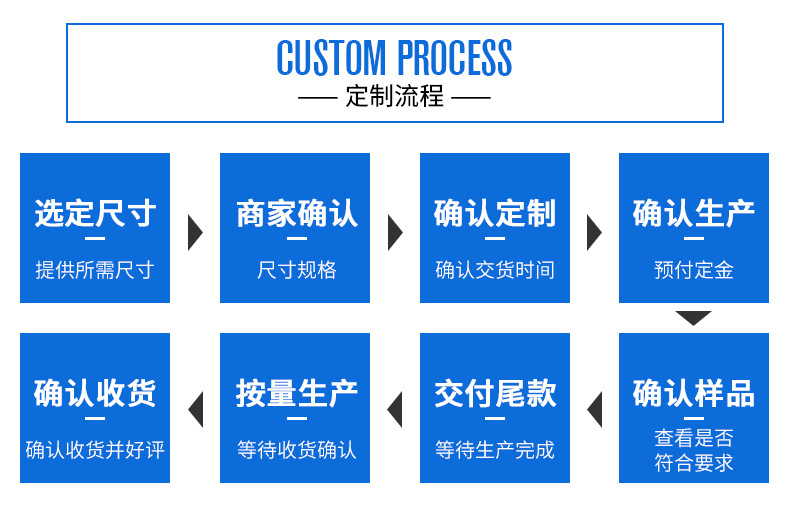 CUSTOM PROCESS

—— 定制流程 ——

选定尺寸

提供所需尺寸

商家确认

尺寸规格

确认定制

确认交货时间

确认生产

预付定金

确认样品

查看是否符合要求

交付尾款

等待生产完成

按量生产

等待收货确认

确认收货

确认收货并好评